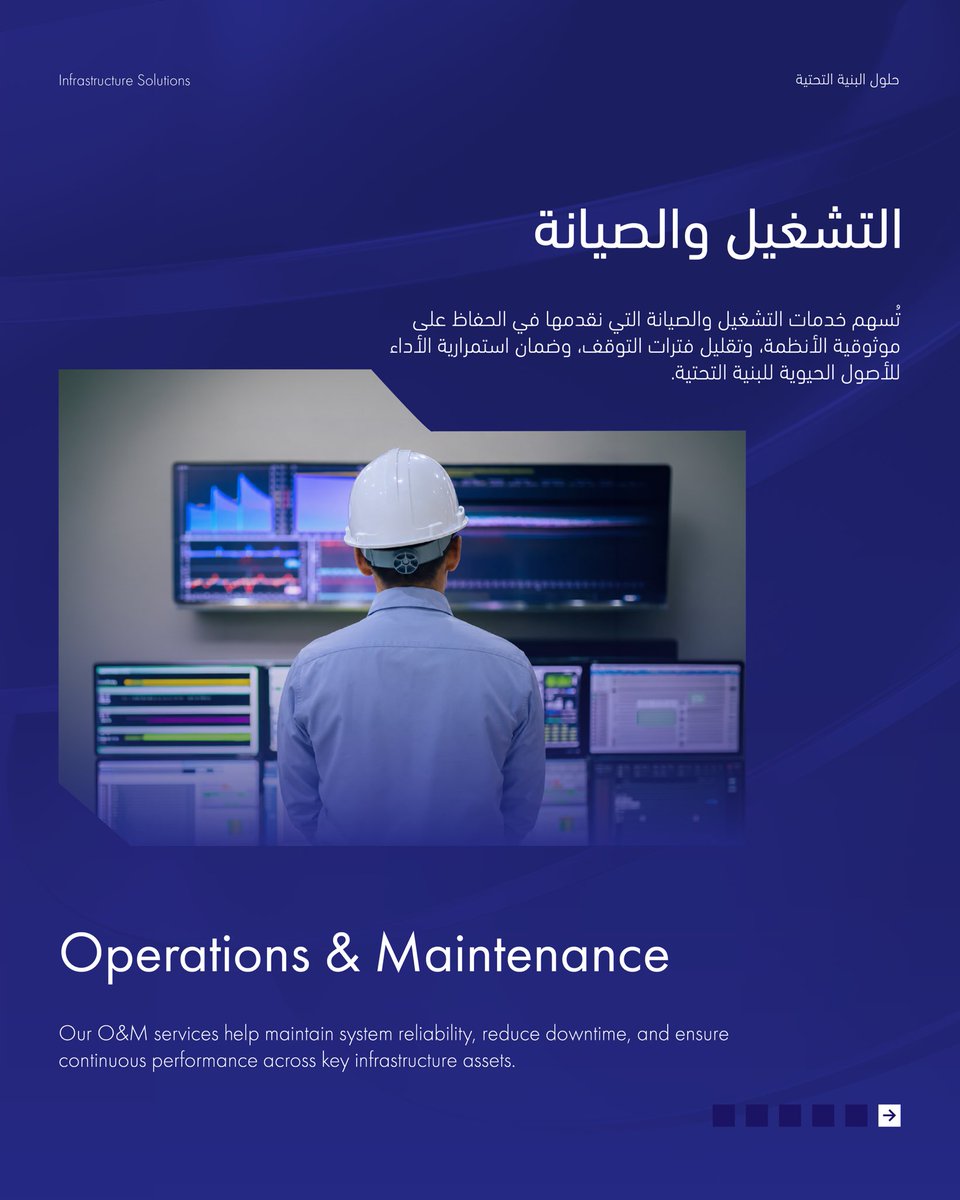 Infrastructure Solutions

حلول البنية التحتية

التشغيل والصيانة

تُسهم خدمات التشغيل والصيانة التي نقدمها في الحفاظ على موثوقية الأنظمة، وتقليل فترات التوقف، وضمان استمرارية الأداء للأصول الحيوية للبنية التحتية.

Operations & Maintenance

Our O&M services help maintain system reliability, reduce downtime, and ensure continuous performance across key infrastructure assets.